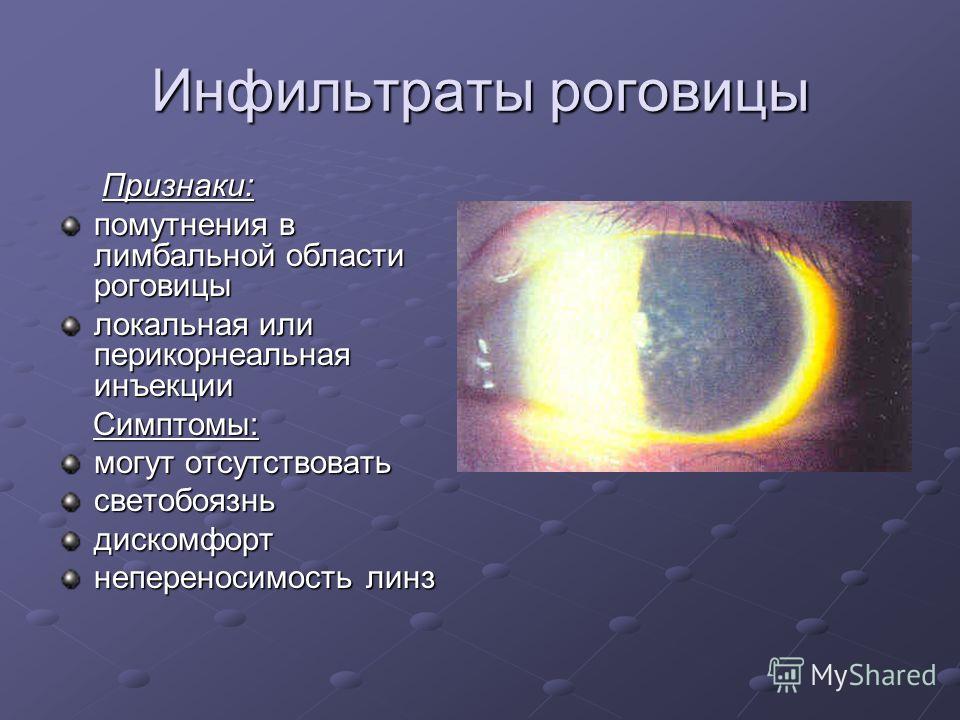 Инфильтраты роговицы

Признаки:

помутнения в лимбальной области роговицы

локальная или перикорнеальная инъекции

Симптомы:

могут отсутствовать

светобоязнь

дискомфорт

непереносимость линз

MyShared